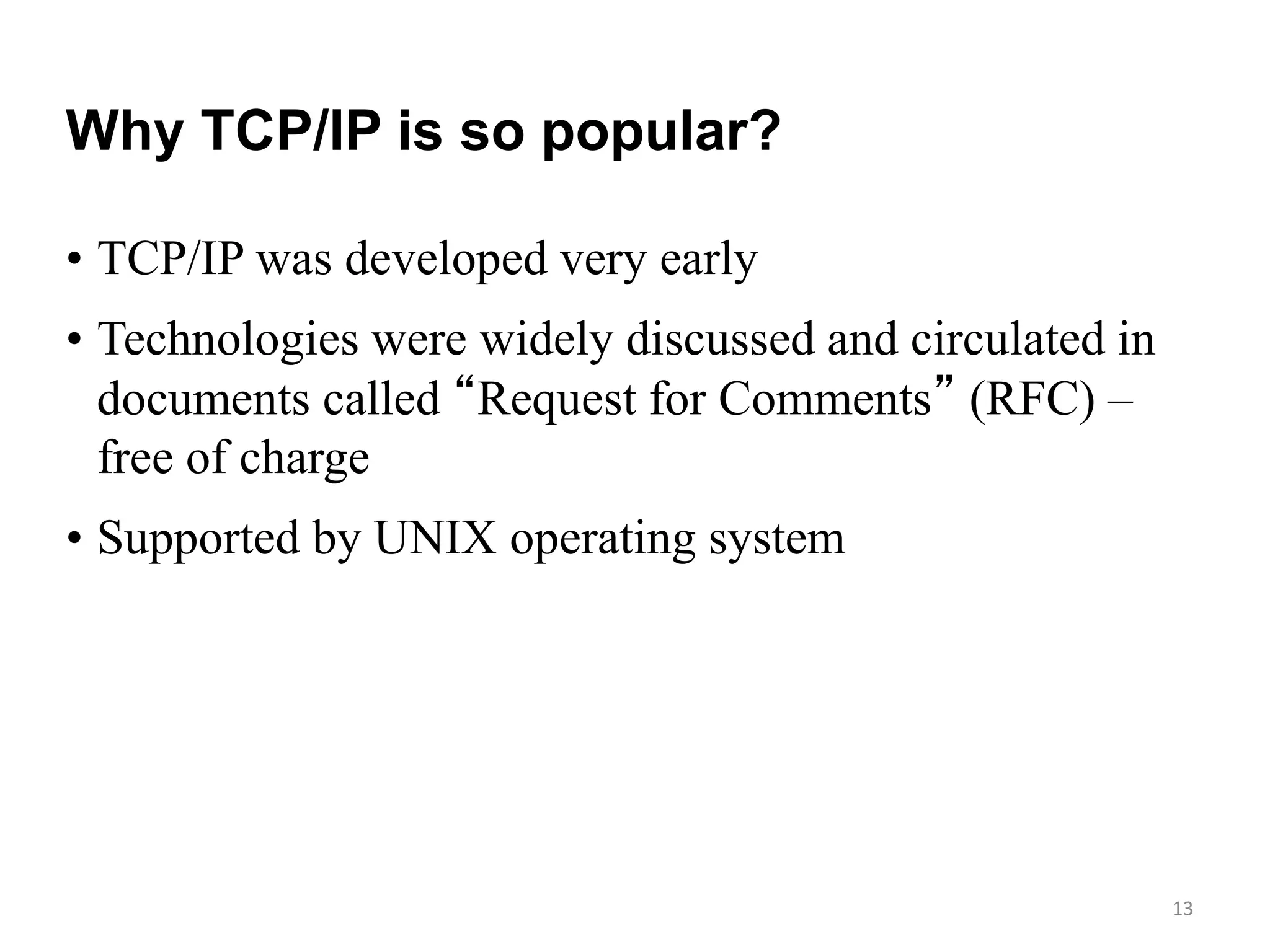 Why TCP/IP is so popular?

• TCP/IP was developed very early

• Technologies were widely discussed and circulated in documents called “Request for Comments” (RFC) – free of charge

• Supported by UNIX operating system

13